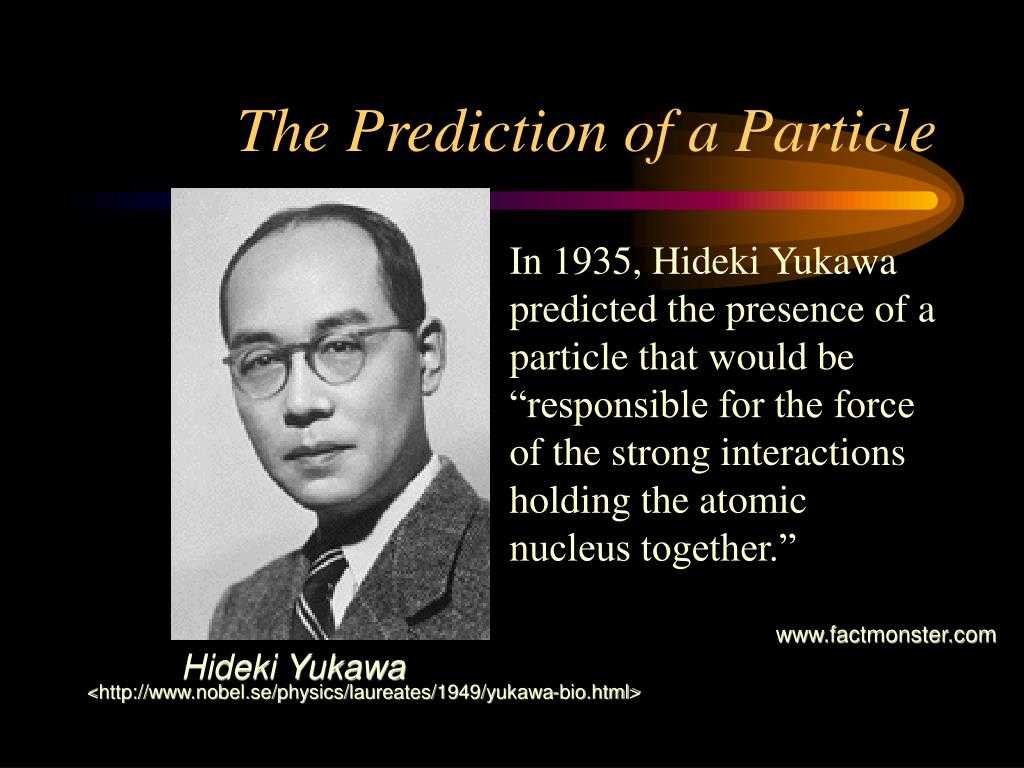 The Prediction of a Particle

In 1935, Hideki Yukawa predicted the presence of a particle that would be “responsible for the force of the strong interactions holding the atomic nucleus together.”

www.factmonster.com

Hideki Yukawa
<http://www.nobel.se/physics/laureates/1949/yukawa-bio.html>